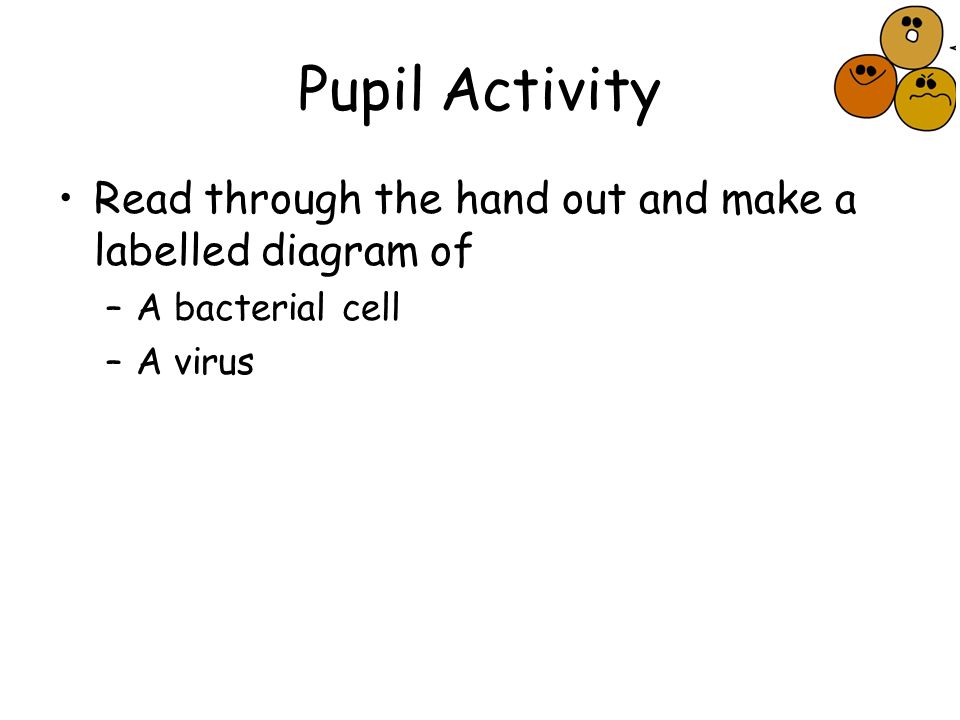 Pupil Activity

• Read through the hand out and make a labelled diagram of
  – A bacterial cell
  – A virus